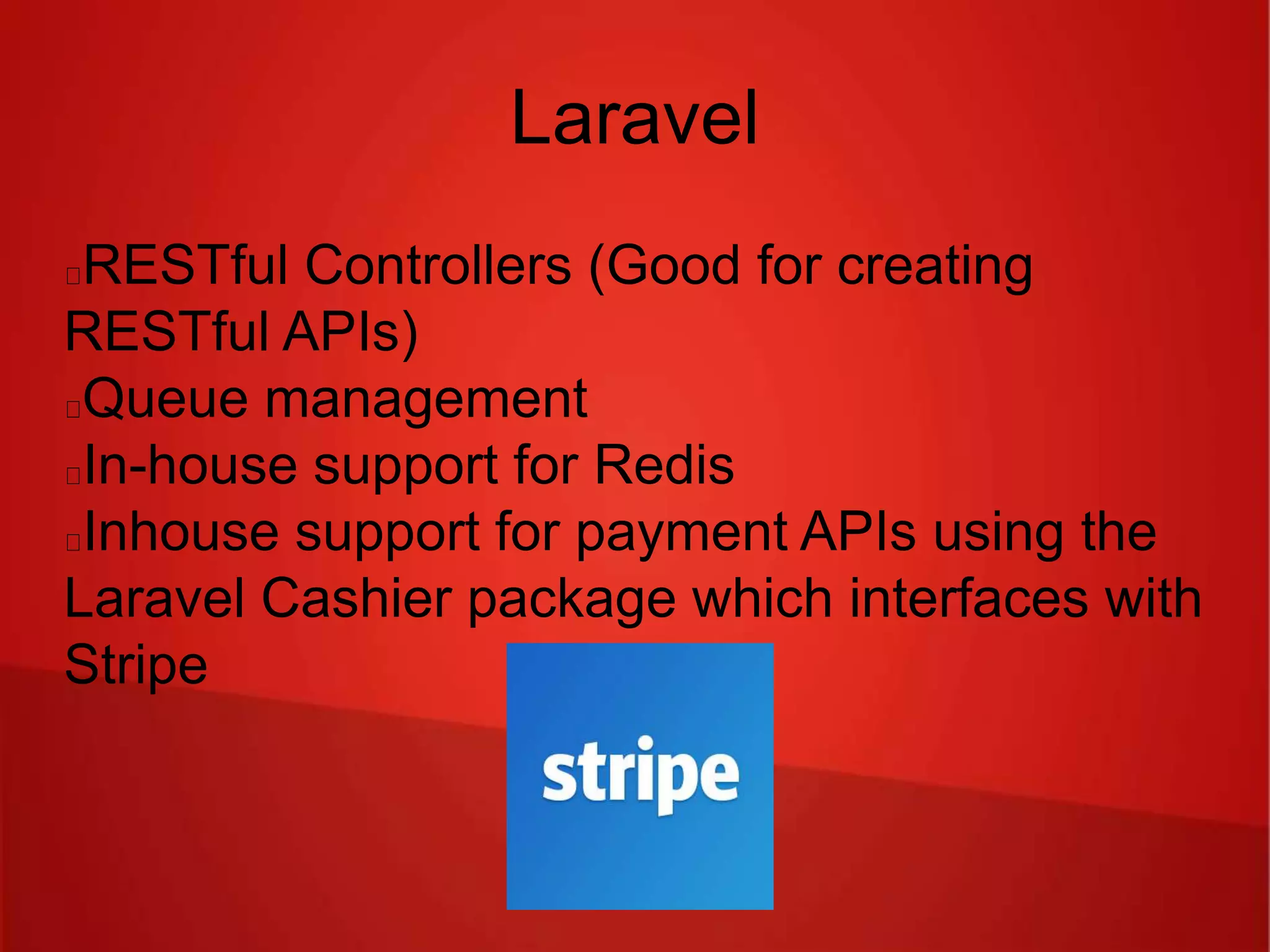 Laravel

RESTful Controllers (Good for creating RESTful APIs)
Queue management
In-house support for Redis
Inhouse support for payment APIs using the Laravel Cashier package which interfaces with Stripe

stripe